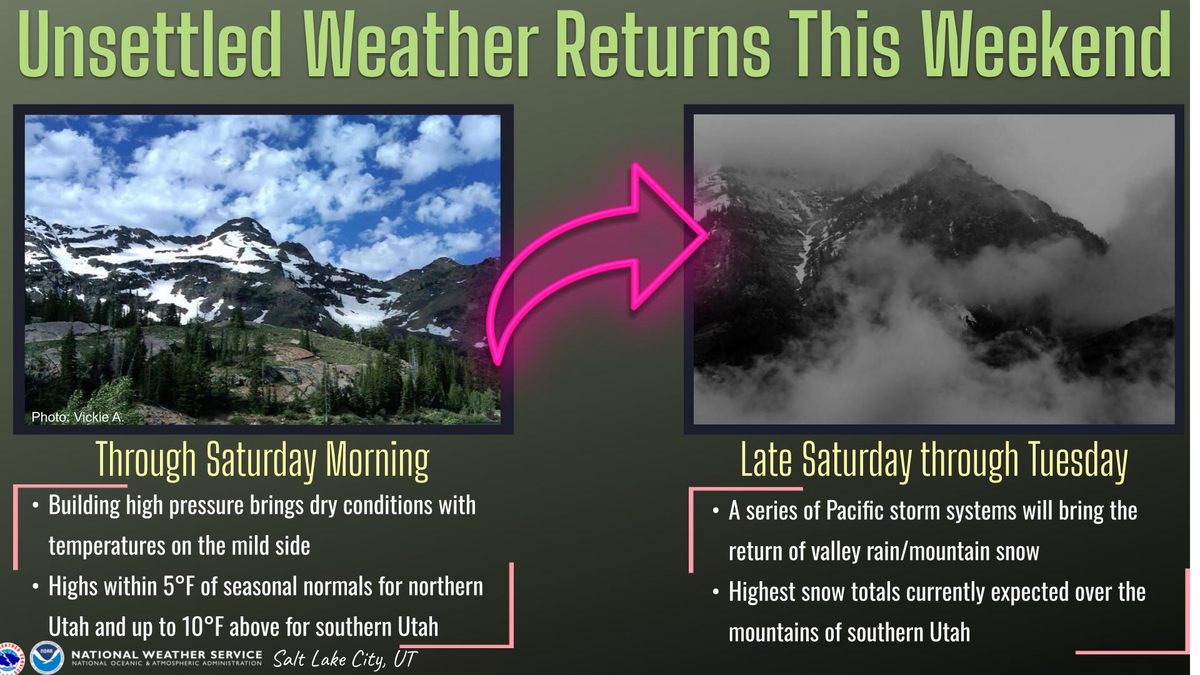 Unsettled Weather Returns This Weekend

Photo: Vickie A.

Through Saturday Morning

• Building high pressure brings dry conditions with temperatures on the mild side

• Highs within 5°F of seasonal normals for northern Utah and up to 10°F above for southern Utah

Late Saturday through Tuesday

• A series of Pacific storm systems will bring the return of valley rain/mountain snow

• Highest snow totals currently expected over the mountains of southern Utah

NATIONAL WEATHER SERVICE
NATIONAL OCEANIC & ATMOSPHERIC ADMINISTRATION
Salt Lake City, UT